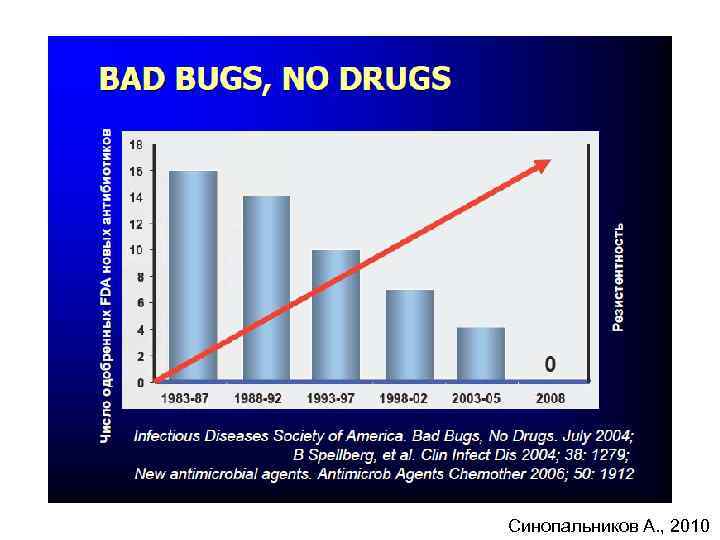 BAD BUGS, NO DRUGS

Число одобренных FDA новых антибиотиков

18
16
14
12
10
8
6
4
2
0

0

1983-87 1988-92 1993-97 1998-02 2003-05 2008

Резистентность

Infectious Diseases Society of America. Bad Bugs, No Drugs. July 2004; B Spellberg, et al. Clin Infect Dis 2004; 38: 1279; New antimicrobial agents. Antimicrob Agents Chemother 2006; 50: 1912

Синопальников А., 2010